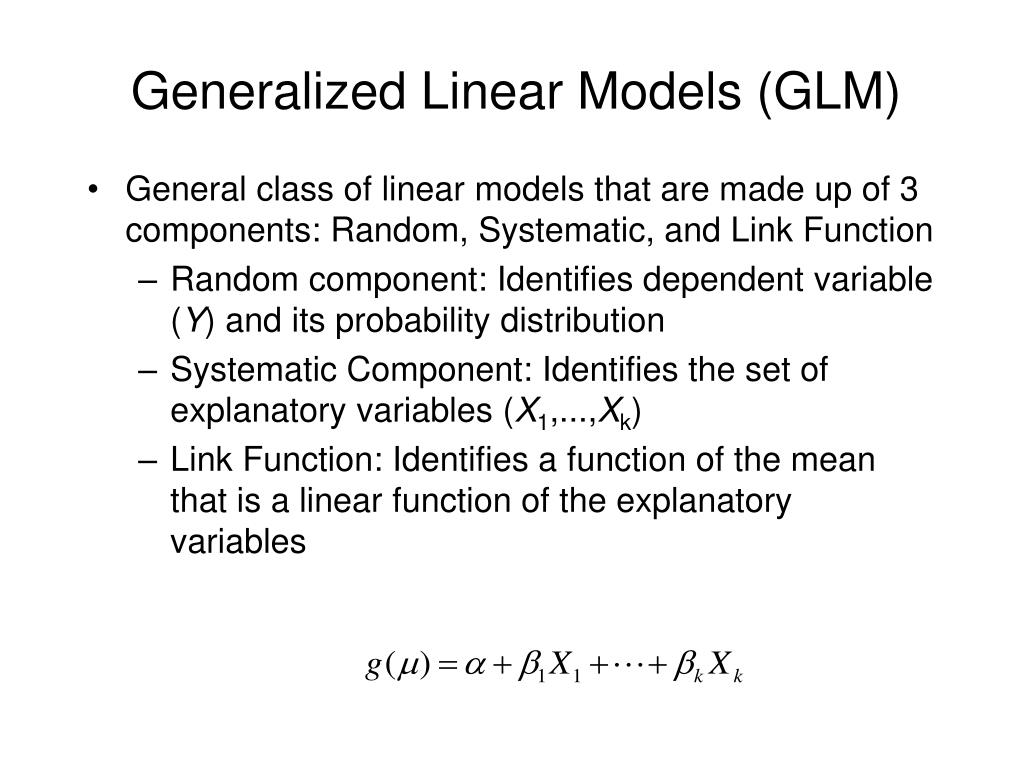 Generalized Linear Models (GLM)

• General class of linear models that are made up of 3 components: Random, Systematic, and Link Function
– Random component: Identifies dependent variable ($Y$) and its probability distribution
– Systematic Component: Identifies the set of explanatory variables ($X_1,...,X_k$)
– Link Function: Identifies a function of the mean that is a linear function of the explanatory variables

$g(\mu) = \alpha + \beta_1 X_1 + \cdots + \beta_k X_k$